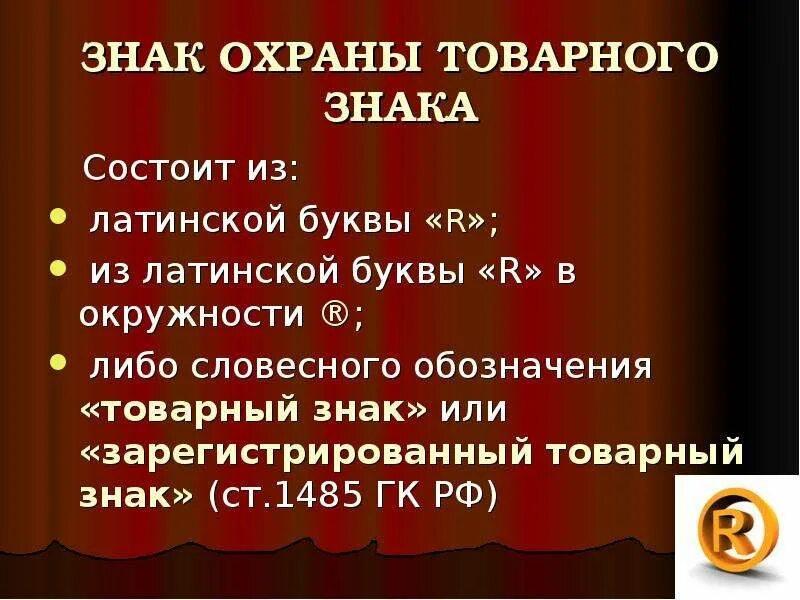 ЗНАК ОХРАНЫ ТОВАРНОГО ЗНАКА

Состоит из:

- латинской буквы «R»;
- из латинской буквы «R» в окружности ®;
- либо словесного обозначения «товарный знак» или «зарегистрированный товарный знак» (ст.1485 ГК РФ)

R